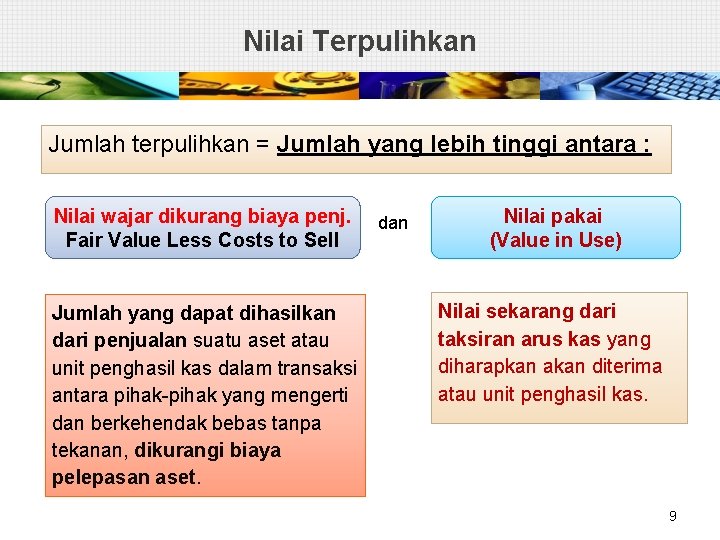 Nilai Terpulihkan

Jumlah terpulihkan = Jumlah yang lebih tinggi antara :

Nilai wajar dikurang biaya penj.
Fair Value Less Costs to Sell

dan

Nilai pakai
(Value in Use)

Jumlah yang dapat dihasilkan dari penjualan suatu aset atau unit penghasil kas dalam transaksi antara pihak-pihak yang mengerti dan berkehendak bebas tanpa tekanan, dikurangi biaya pelepasan aset.

Nilai sekarang dari taksiran arus kas yang diharapkan akan diterima atau unit penghasil kas.

9